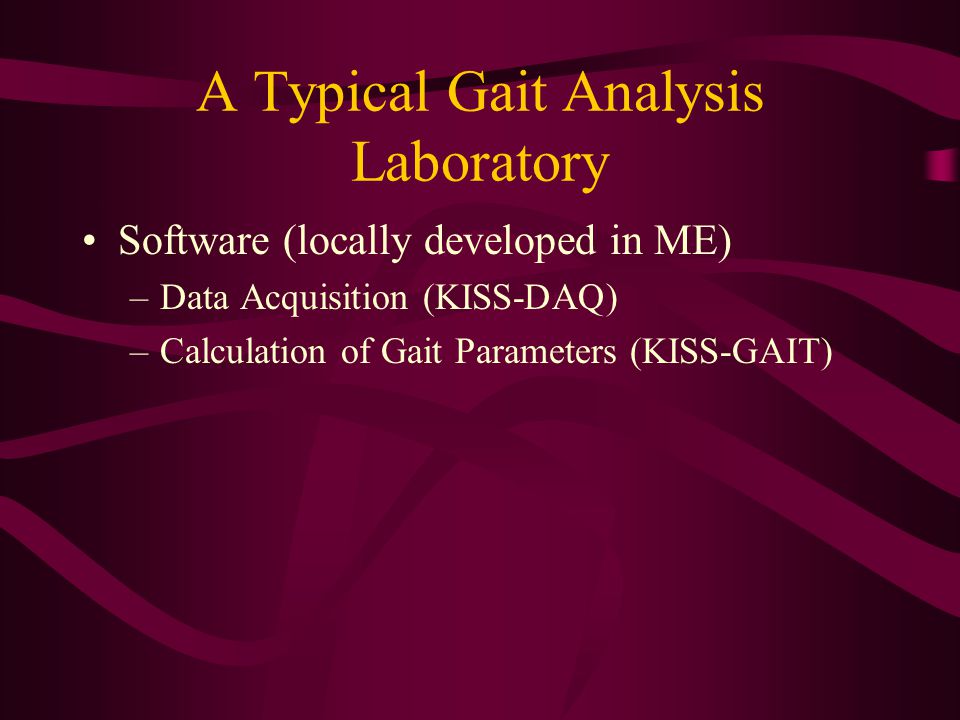 A Typical Gait Analysis Laboratory

• Software (locally developed in ME)
– Data Acquisition (KISS-DAQ)
– Calculation of Gait Parameters (KISS-GAIT)